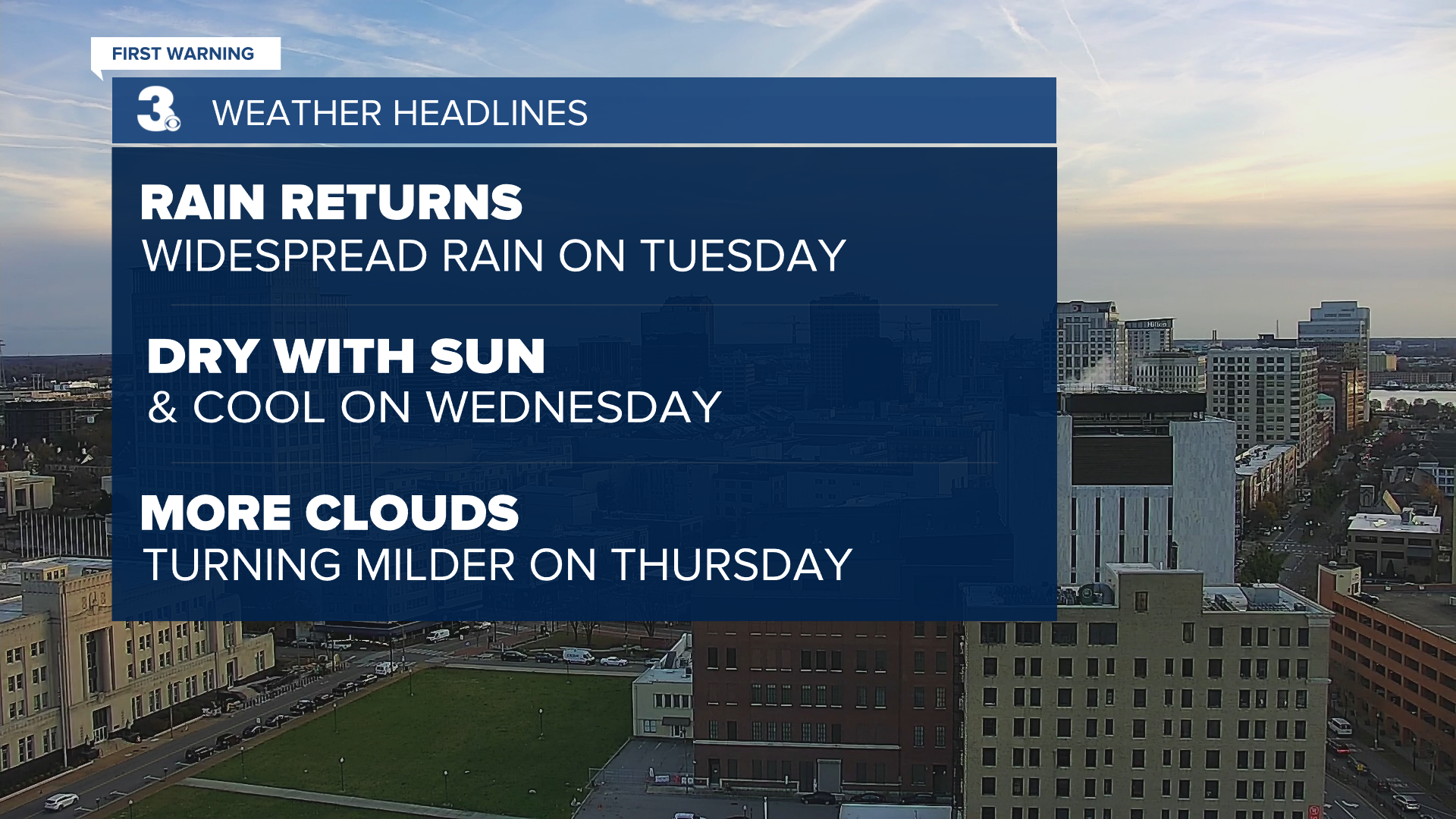 FIRST WARNING

3 WEATHER HEADLINES

RAIN RETURNS
WIDESPREAD RAIN ON TUESDAY

DRY WITH SUN
& COOL ON WEDNESDAY

MORE CLOUDS
TURNING MILDER ON THURSDAY

Hilton